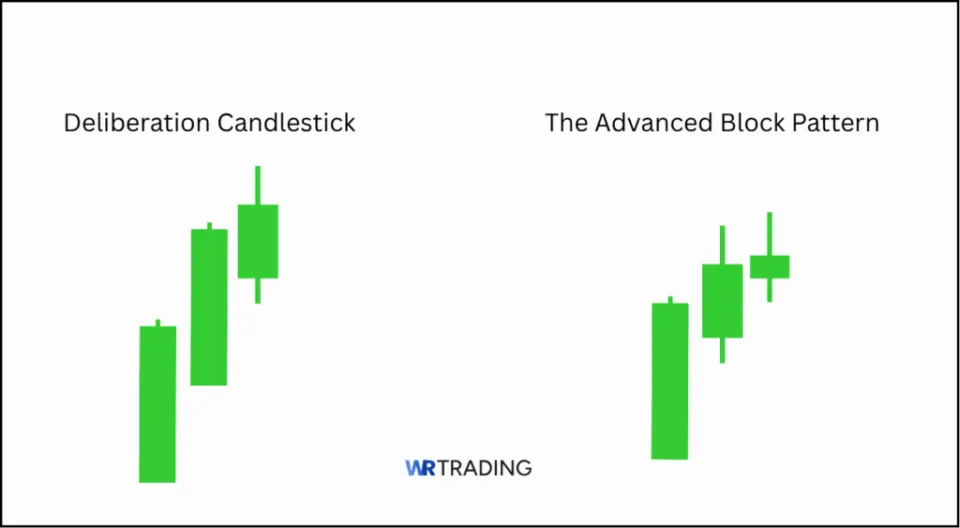 Deliberation Candlestick

The Advanced Block Pattern

WR TRADING